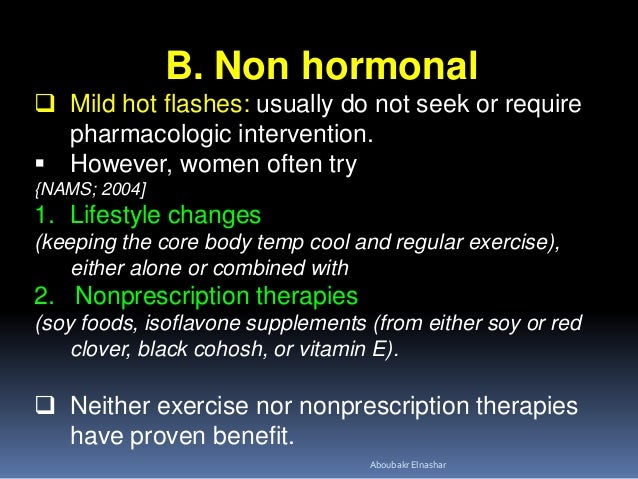 B. Non hormonal

❑ Mild hot flashes: usually do not seek or require pharmacologic intervention.

▪ However, women often try

{NAMS; 2004]

1. Lifestyle changes

(keeping the core body temp cool and regular exercise), either alone or combined with

2. Nonprescription therapies

(soy foods, isoflavone supplements (from either soy or red clover, black cohosh, or vitamin E).

❑ Neither exercise nor nonprescription therapies have proven benefit.

Aboubakr Elnashar